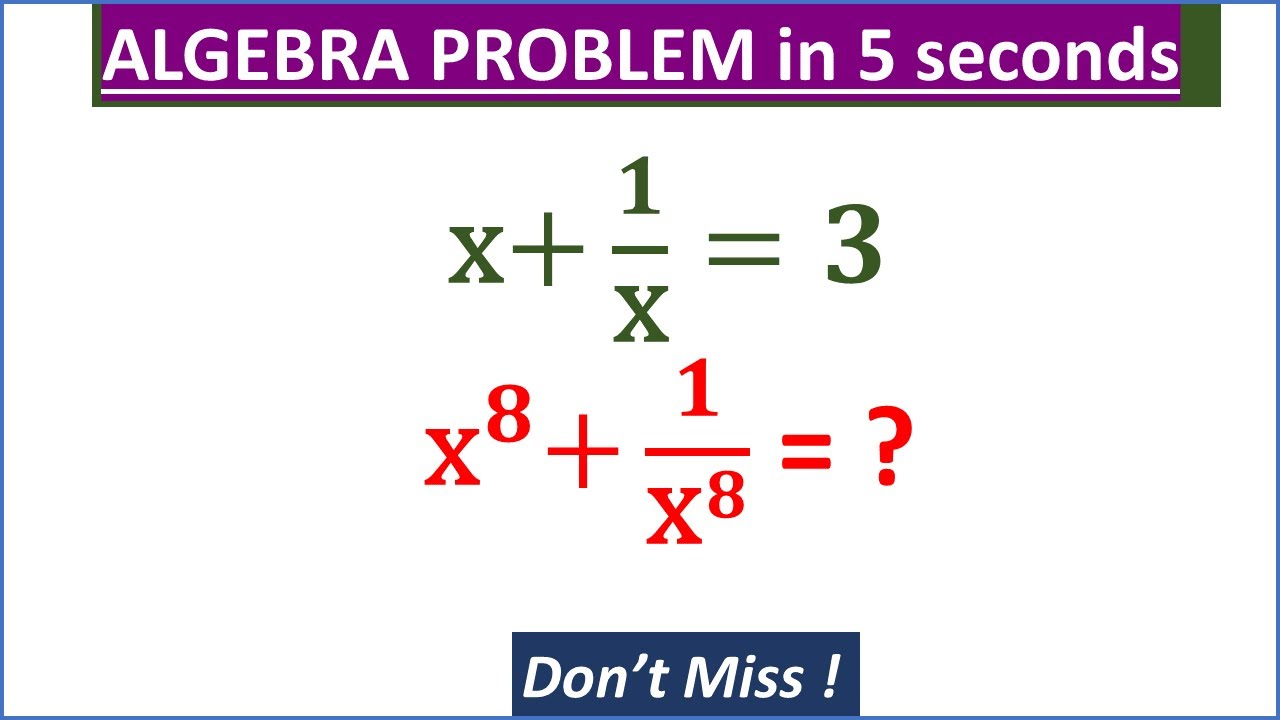 ALGEBRA PROBLEM in 5 seconds

$x+\frac{1}{x}=3$

$x^8+\frac{1}{x^8}=?$

Don't Miss !